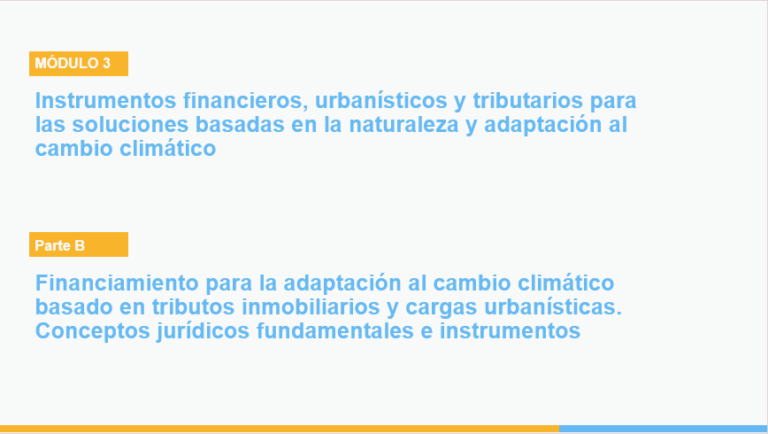 MÓDULO 3

Instrumentos financieros, urbanísticos y tributarios para las soluciones basadas en la naturaleza y adaptación al cambio climático

Parte B

Financiamiento para la adaptación al cambio climático basado en tributos inmobiliarios y cargas urbanísticas. Conceptos jurídicos fundamentales e instrumentos